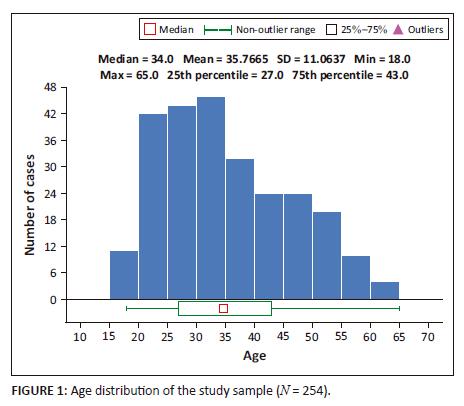 Median Non-outlier range 25%–75% Outliers

Median = 34.0 Mean = 35.7665 SD = 11.0637 Min = 18.0
Max = 65.0 25th percentile = 27.0 75th percentile = 43.0

Number of cases

48
42
36
30
24
18
12
6
0

10 15 20 25 30 35 40 45 50 55 60 65 70

Age

FIGURE 1: Age distribution of the study sample ($N$ = 254).